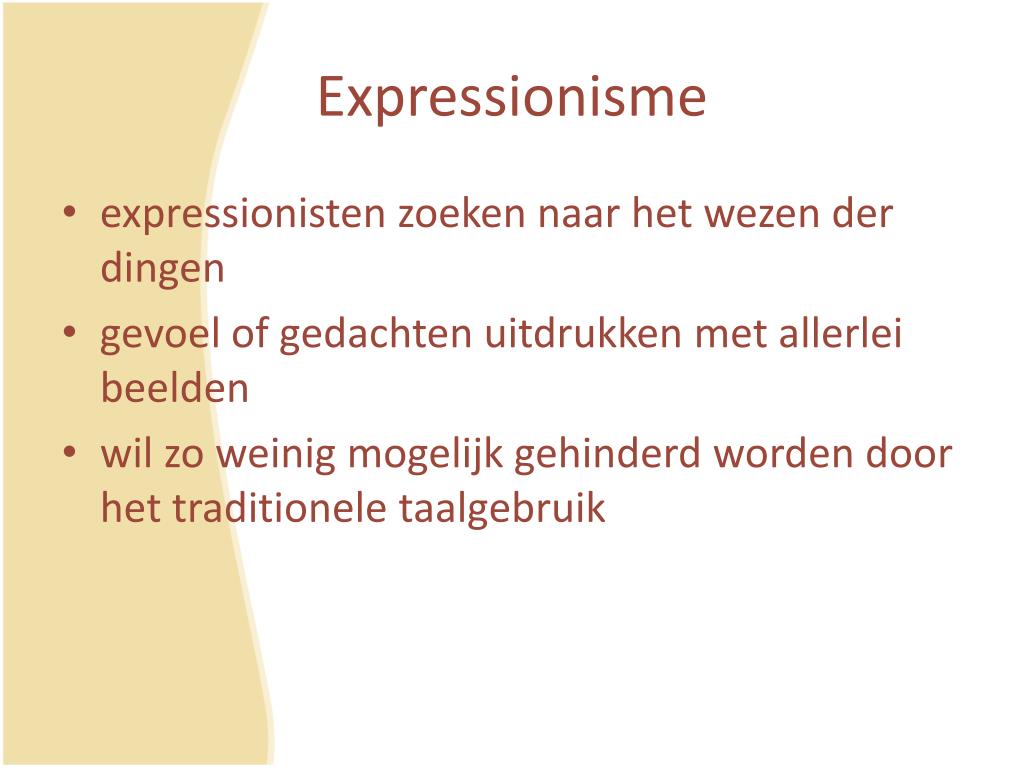 Expressionisme

• expressionisten zoeken naar het wezen der dingen
• gevoel of gedachten uitdrukken met allerlei beelden
• wil zo weinig mogelijk gehinderd worden door het traditionele taalgebruik